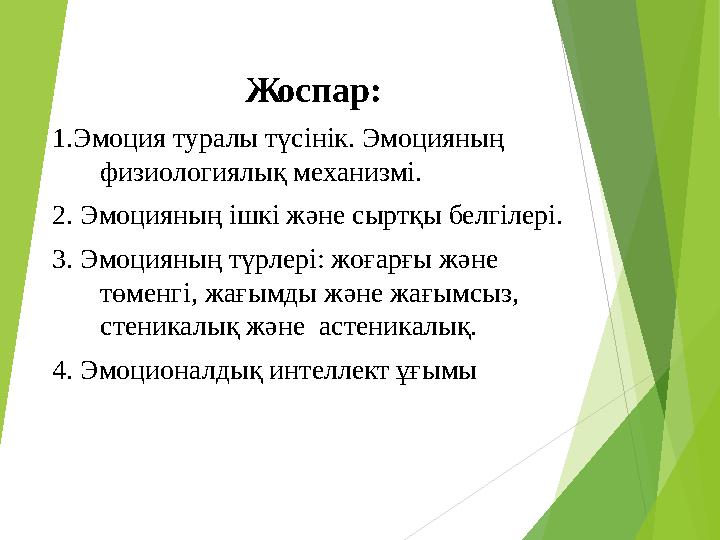 Жоспар:

1.Эмоция туралы түсінік. Эмоцияның физиологиялық механизмі.

2. Эмоцияның ішкі және сыртқы белгілері.

3. Эмоцияның түрлері: жоғарғы және төменгі, жағымды және жағымсыз, стеникалық және астеникалық.

4. Эмоционалдық интеллект ұғымы